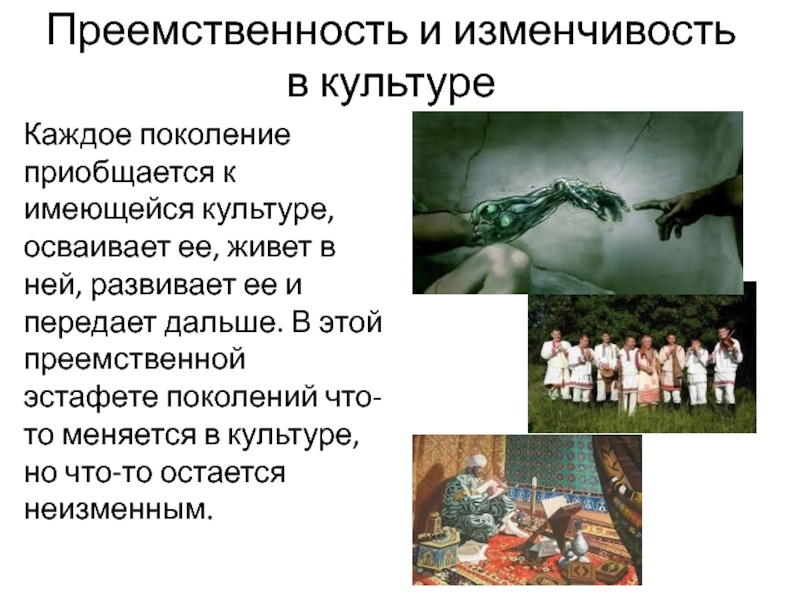 Преемственность и изменчивость в культуре

Каждое поколение приобщается к имеющейся культуре, осваивает ее, живет в ней, развивает ее и передает дальше. В этой преемственной эстафете поколений что-то меняется в культуре, но что-то остается неизменным.